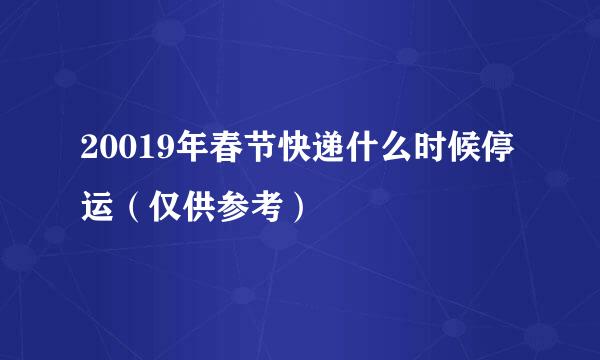 20019年春节快递什么时候停运（仅供参考）